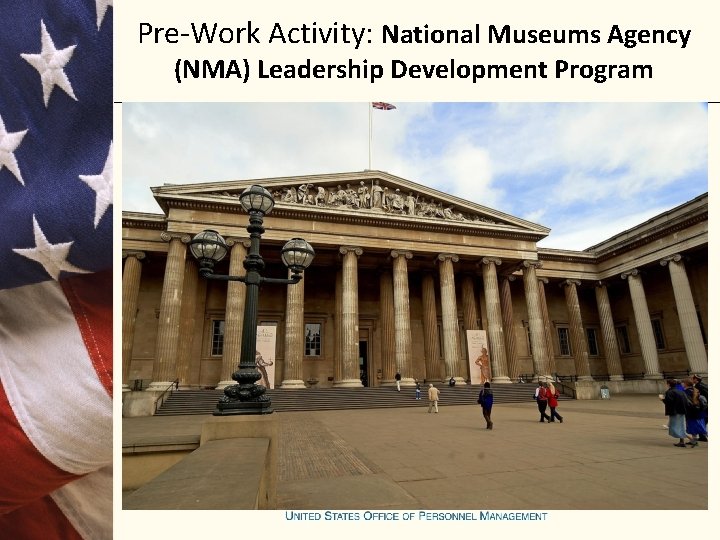 Pre-Work Activity: National Museums Agency (NMA) Leadership Development Program

UNITED STATES OFFICE OF PERSONNEL MANAGEMENT